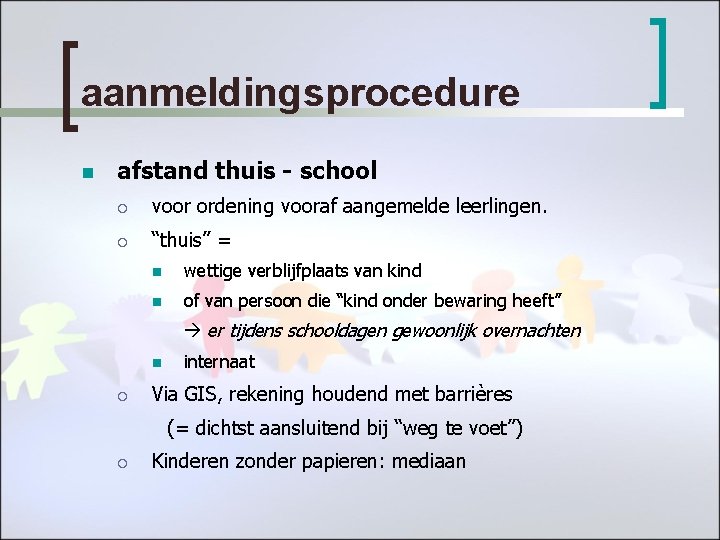 aanmeldingsprocedure

afstand thuis - school

voor ordening vooraf aangemelde leerlingen.

“thuis” =

wettige verblijfplaats van kind

of van persoon die “kind onder bewaring heeft”

→ er tijdens schooldagen gewoonlijk overnachten

internaat

Via GIS, rekening houdend met barrières

(= dichtst aansluitend bij “weg te voet”)

Kinderen zonder papieren: mediaan